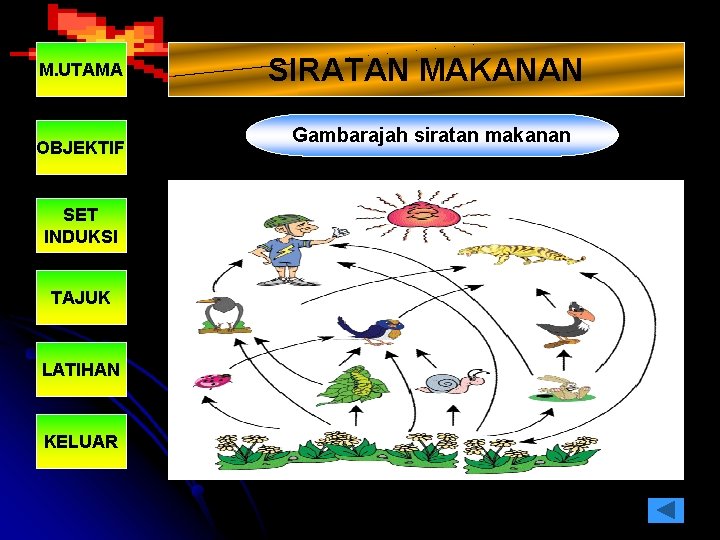 M.UTAMA

OBJEKTIF

SET
INDUKSI

TAJUK

LATIHAN

KELUAR

SIRATAN MAKANAN

Gambarajah siratan makanan